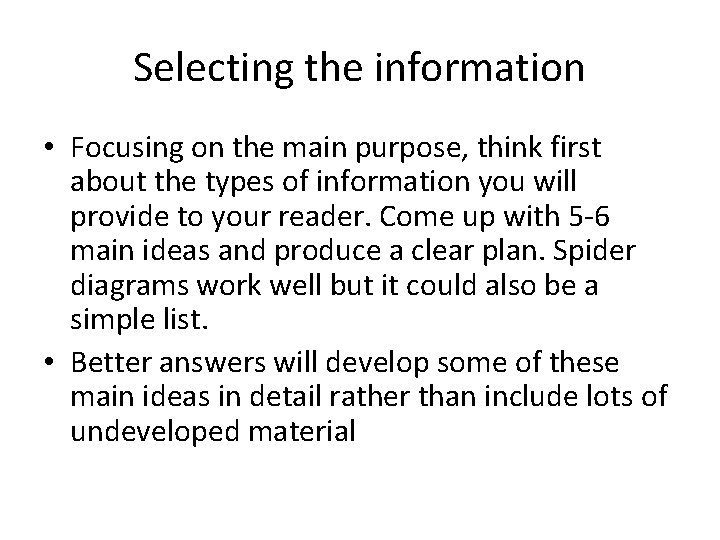 Selecting the information

• Focusing on the main purpose, think first about the types of information you will provide to your reader. Come up with 5-6 main ideas and produce a clear plan. Spider diagrams work well but it could also be a simple list.

• Better answers will develop some of these main ideas in detail rather than include lots of undeveloped material